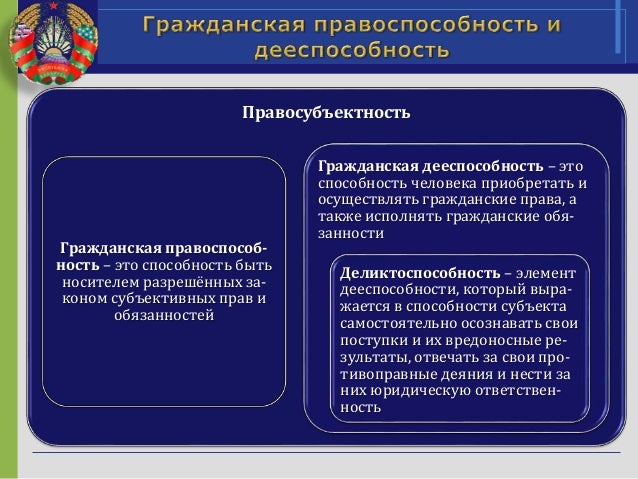 Гражданская правоспособность и дееспособность

Правосубъектность

Гражданская правоспособность – это способность быть носителем разрешённых законом субъективных прав и обязанностей

Гражданская дееспособность – это способность человека приобретать и осуществлять гражданские права, а также исполнять гражданские обязанности

Деликтоспособность – элемент дееспособности, который выражается в способности субъекта самостоятельно осознавать свои поступки и их вредоносные результаты, отвечать за свои противоправные деяния и нести за них юридическую ответственность